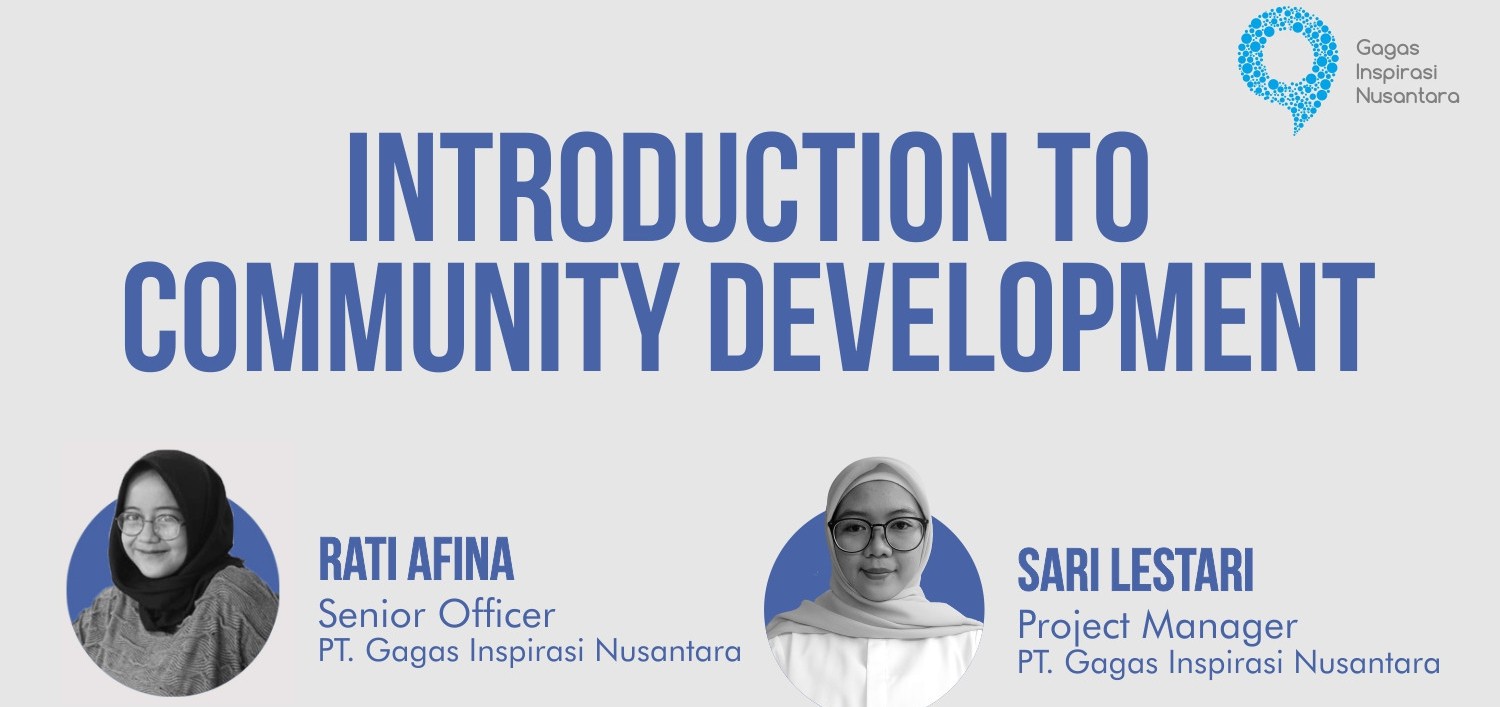 Gagas Inspirasi Nusantara

INTRODUCTION TO COMMUNITY DEVELOPMENT

RATI AFINA
Senior Officer
PT. Gagas Inspirasi Nusantara

SARI LESTARI
Project Manager
PT. Gagas Inspirasi Nusantara